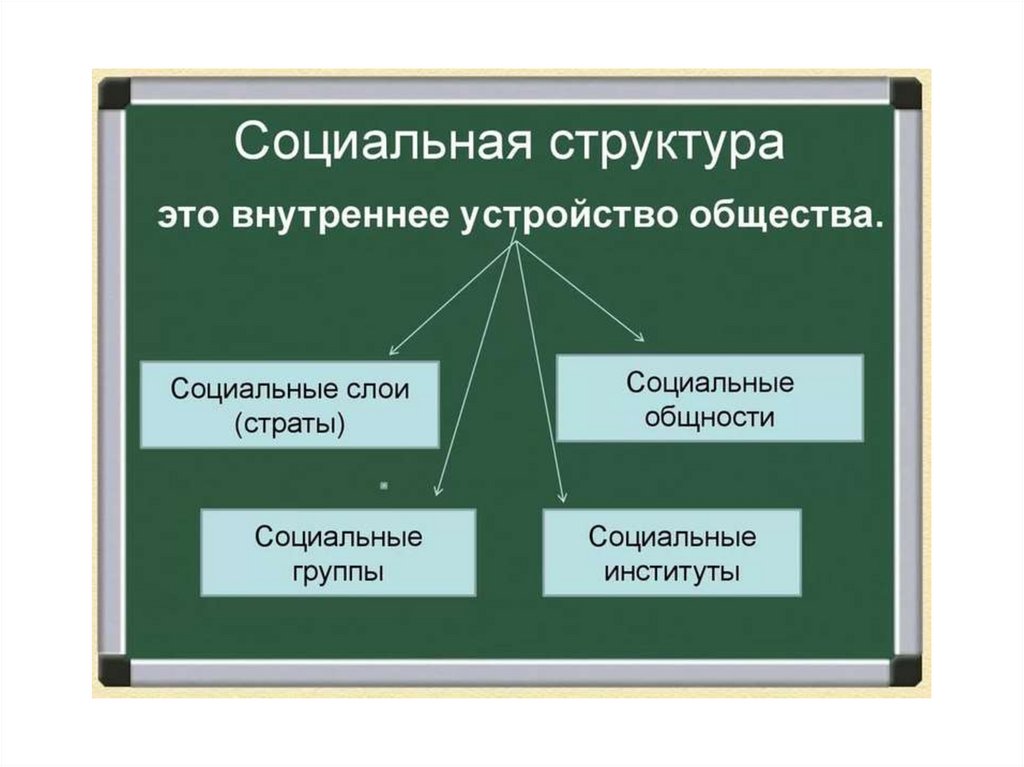 Социальная структура

это внутреннее устройство общества.

Социальные слои (страты)

Социальные общности

Социальные группы

Социальные институты